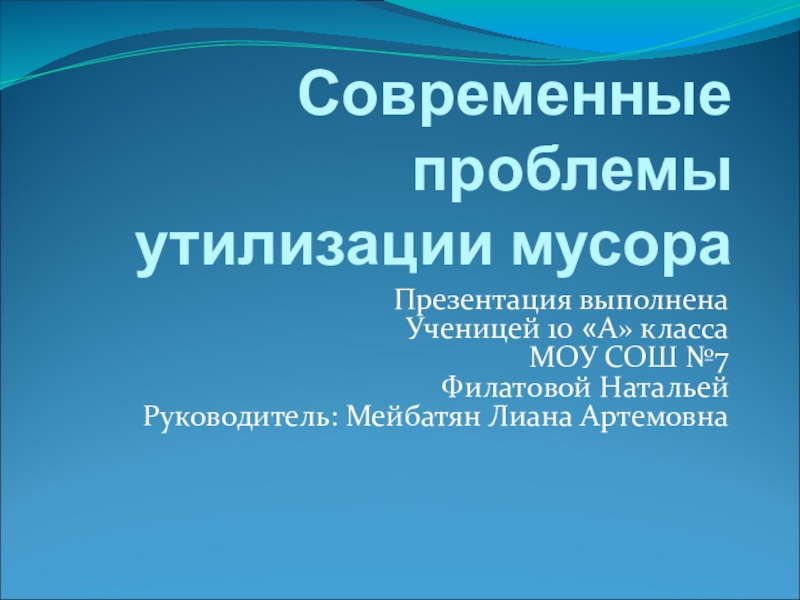 Современные проблемы утилизации мусора

Презентация выполнена
Ученицей 10 «А» класса
МОУ СОШ №7
Филатовой Натальей
Руководитель: Мейбатян Лиана Артемовна